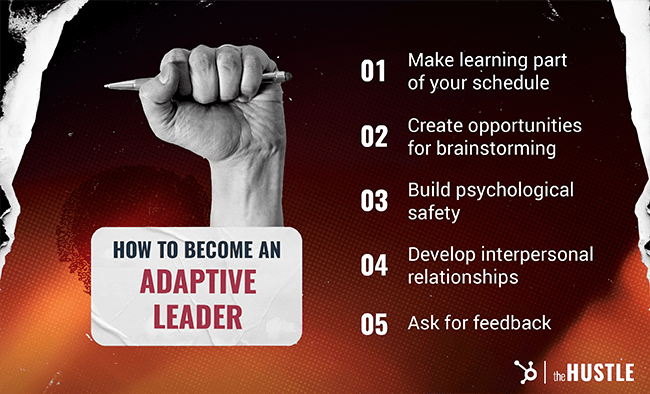 HOW TO BECOME AN ADAPTIVE LEADER

01 Make learning part of your schedule

02 Create opportunities for brainstorming

03 Build psychological safety

04 Develop interpersonal relationships

05 Ask for feedback

the HUSTLE